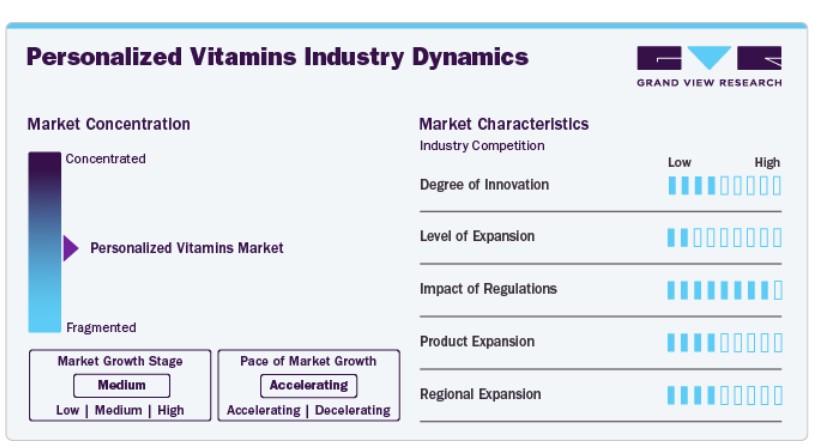 Personalized Vitamins Industry Dynamics

GRAND VIEW RESEARCH

Market Concentration

Concentrated

Personalized Vitamins Market

Fragmented

Market Growth Stage
Medium
Low | Medium | High

Pace of Market Growth
Accelerating
Accelerating | Decelerating

Market Characteristics
Industry Competition

Low High

Degree of Innovation

Level of Expansion

Impact of Regulations

Product Expansion

Regional Expansion